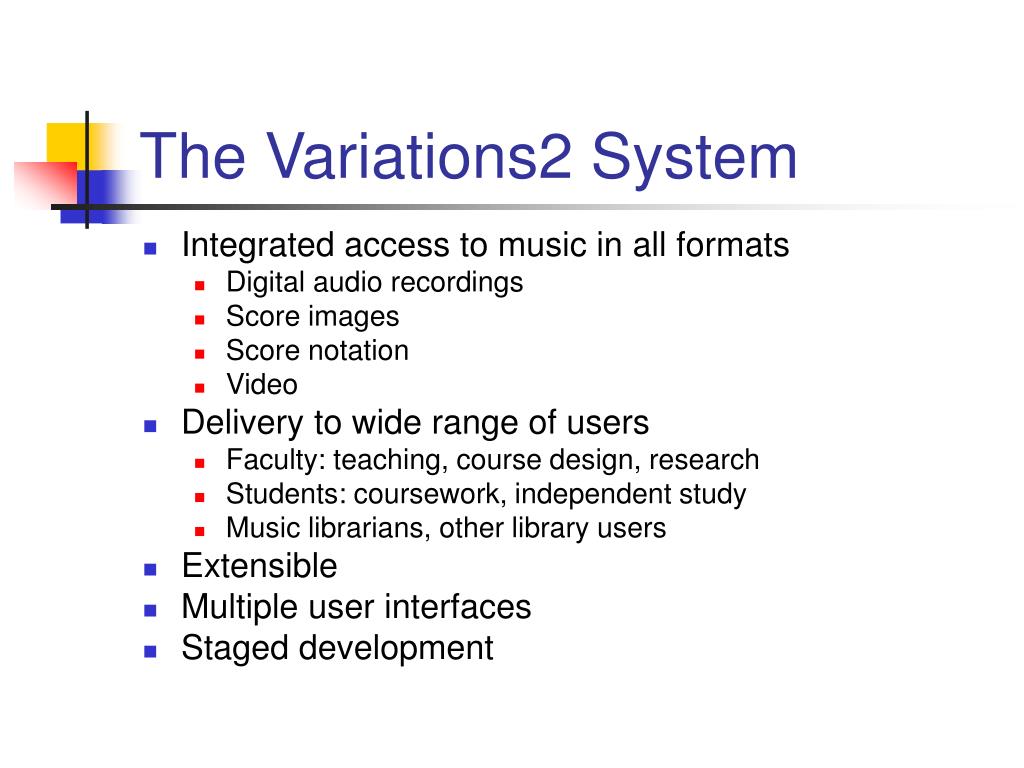 The Variations2 System

- Integrated access to music in all formats
  - Digital audio recordings
  - Score images
  - Score notation
  - Video
- Delivery to wide range of users
  - Faculty: teaching, course design, research
  - Students: coursework, independent study
  - Music librarians, other library users
- Extensible
- Multiple user interfaces
- Staged development